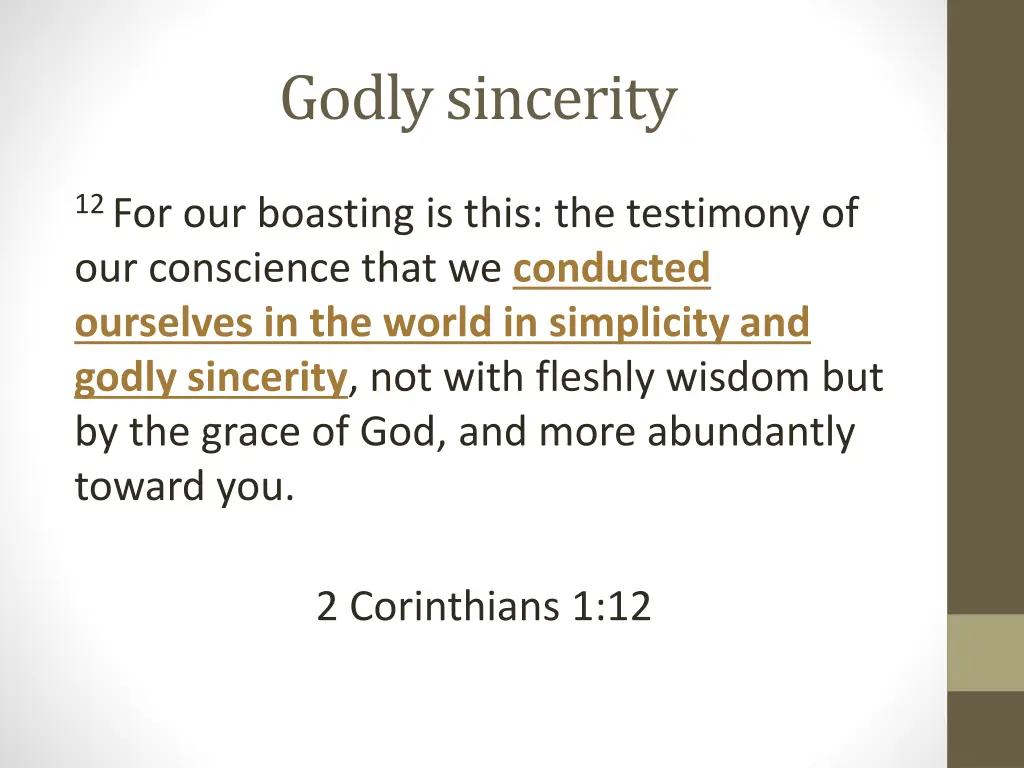 Godly sincerity

$^{12}$ For our boasting is this: the testimony of our conscience that we conducted ourselves in the world in simplicity and godly sincerity, not with fleshly wisdom but by the grace of God, and more abundantly toward you.

2 Corinthians 1:12